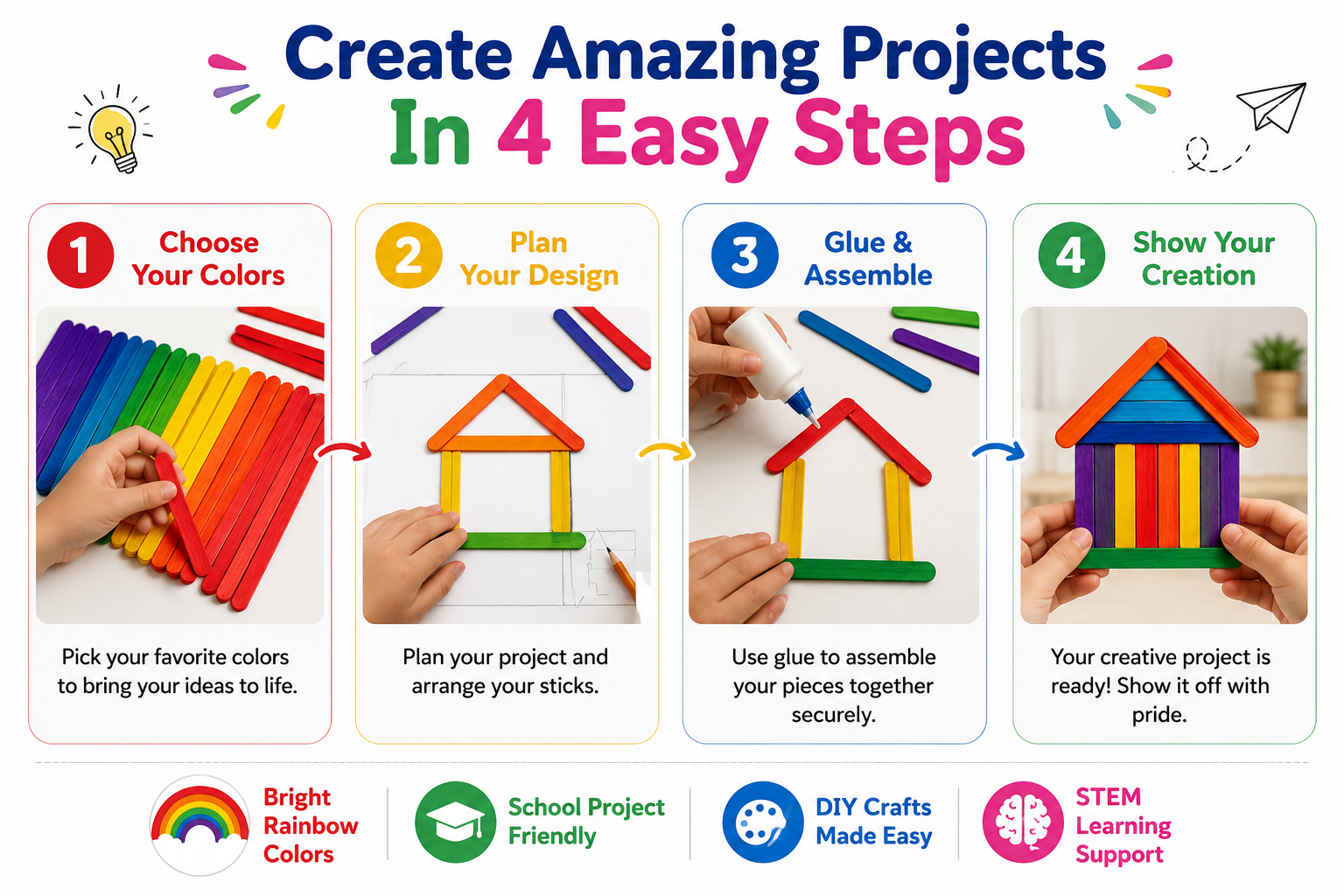 Create Amazing Projects
In 4 Easy Steps

1 Choose Your Colors

Pick your favorite colors to bring your ideas to life.

2 Plan Your Design

Plan your project and arrange your sticks.

3 Glue & Assemble

Use glue to assemble your pieces together securely.

4 Show Your Creation

Your creative project is ready! Show it off with pride.

Bright Rainbow Colors

School Project Friendly

DIY Crafts Made Easy

STEM Learning Support